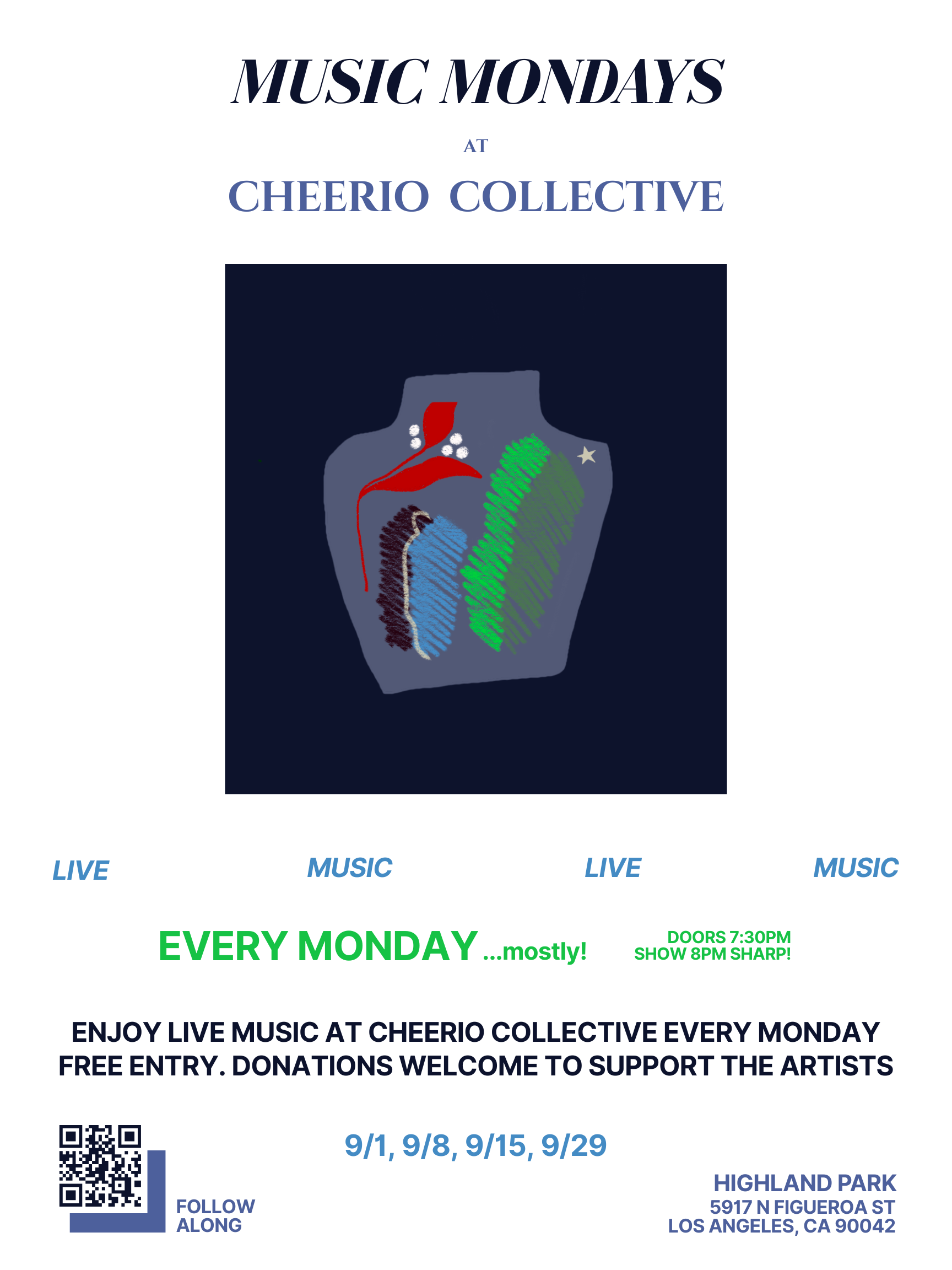 MUSIC MONDAYS

AT

CHEERIO COLLECTIVE

LIVE MUSIC LIVE MUSIC

EVERY MONDAY ...mostly!

DOORS 7:30PM
SHOW 8PM SHARP!

ENJOY LIVE MUSIC AT CHEERIO COLLECTIVE EVERY MONDAY
FREE ENTRY. DONATIONS WELCOME TO SUPPORT THE ARTISTS

9/1, 9/8, 9/15, 9/29

FOLLOW
ALONG

HIGHLAND PARK
5917 N FIGUEROA ST
LOS ANGELES, CA 90042